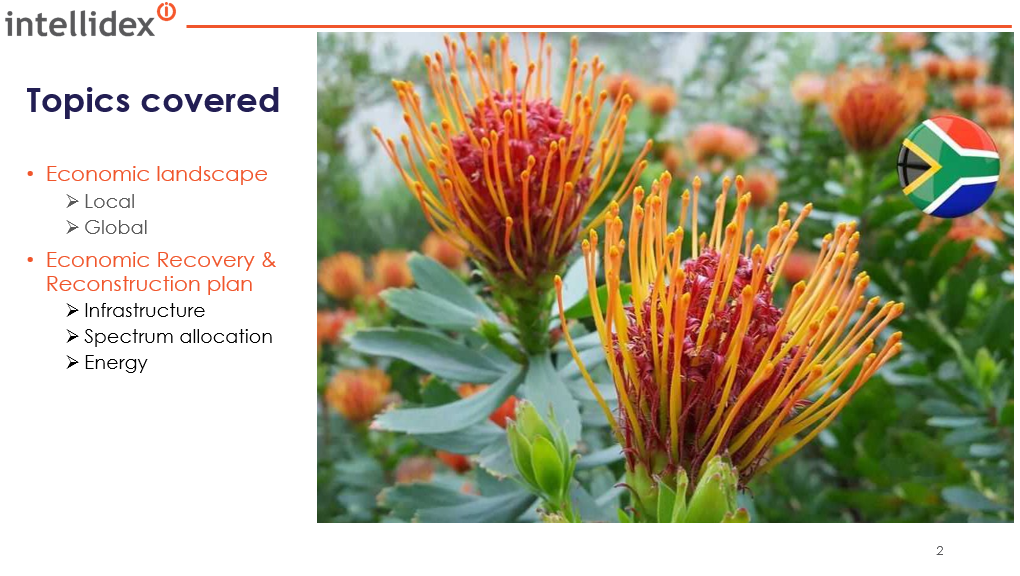 intellidex

Topics covered

• Economic landscape
➢ Local
➢ Global
• Economic Recovery & Reconstruction plan
➢ Infrastructure
➢ Spectrum allocation
➢ Energy

2